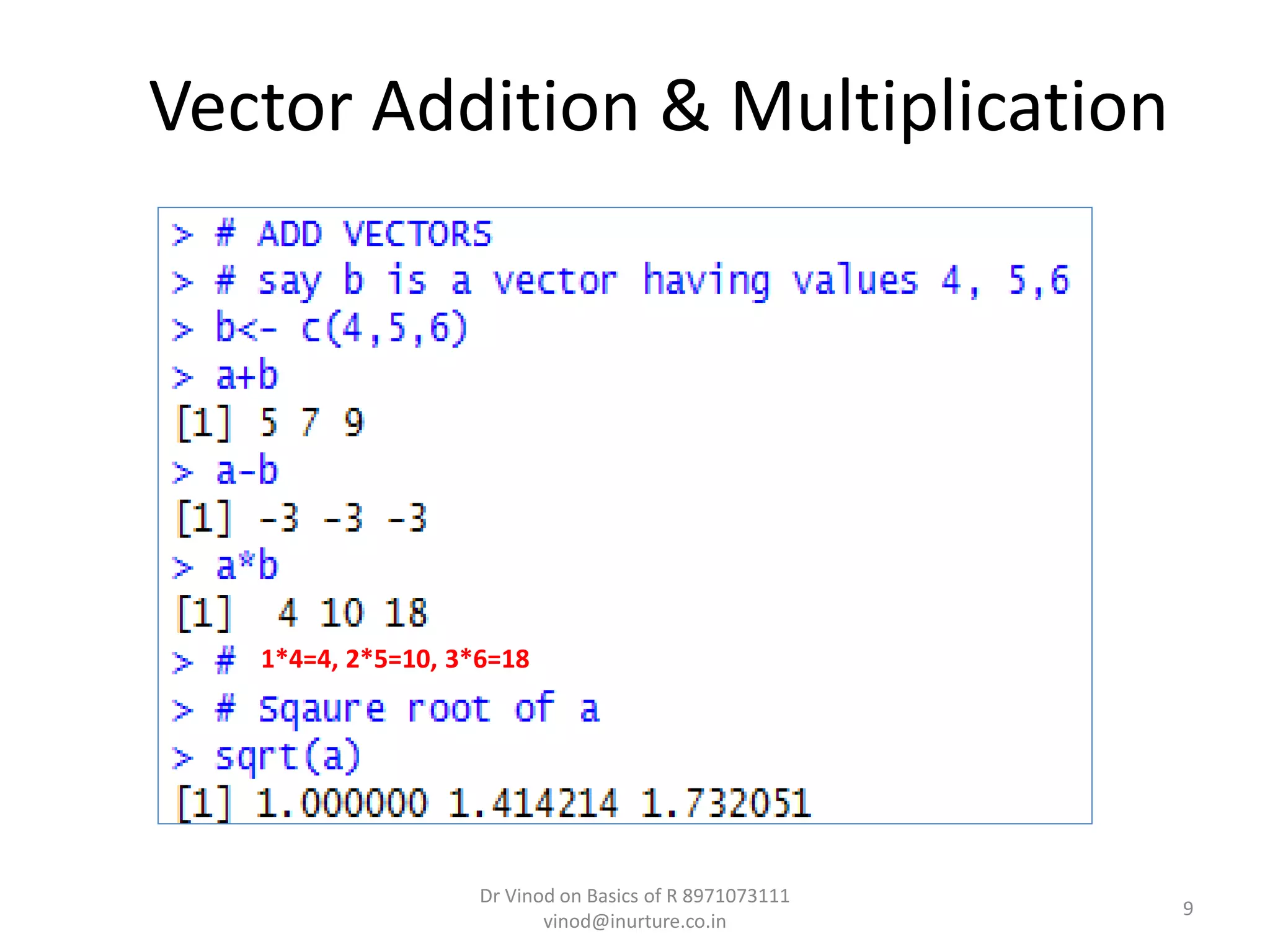 Vector Addition & Multiplication

> # ADD VECTORS
> # say b is a vector having values 4, 5,6
> b<- c(4,5,6)
> a+b
[1] 5 7 9
> a-b
[1] -3 -3 -3
> a*b
[1]  4 10 18
> # 1*4=4, 2*5=10, 3*6=18
> # Sqaure root of a
> sqrt(a)
[1] 1.000000 1.414214 1.732051

Dr Vinod on Basics of R 8971073111
vinod@inurture.co.in

9